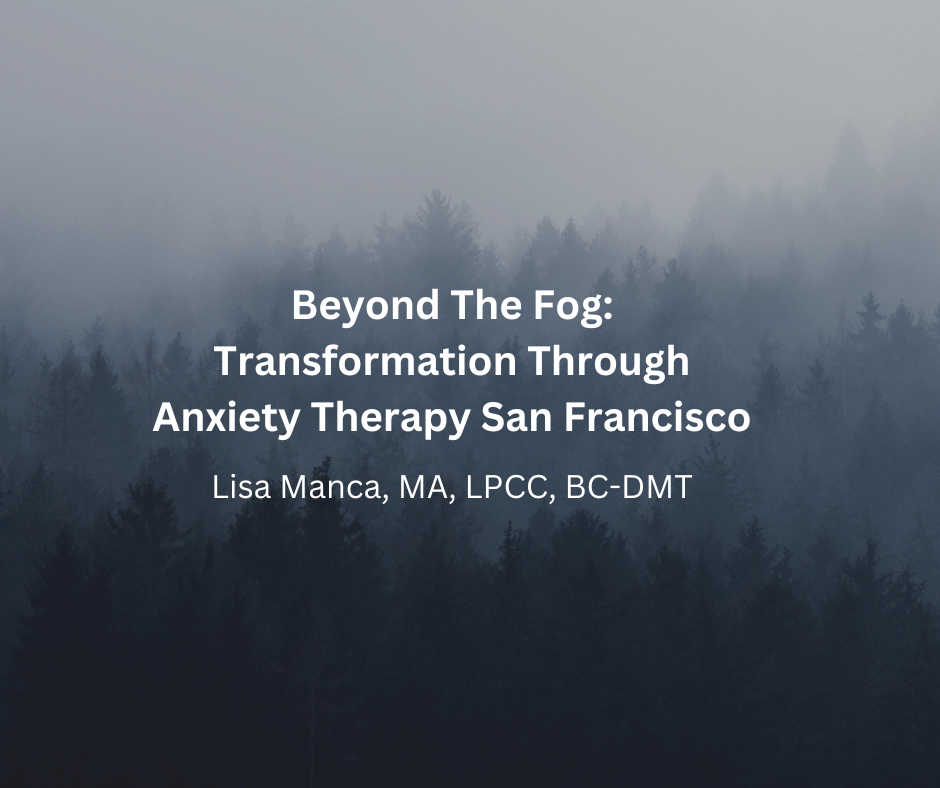 Beyond The Fog:
Transformation Through
Anxiety Therapy San Francisco

Lisa Manca, MA, LPCC, BC-DMT